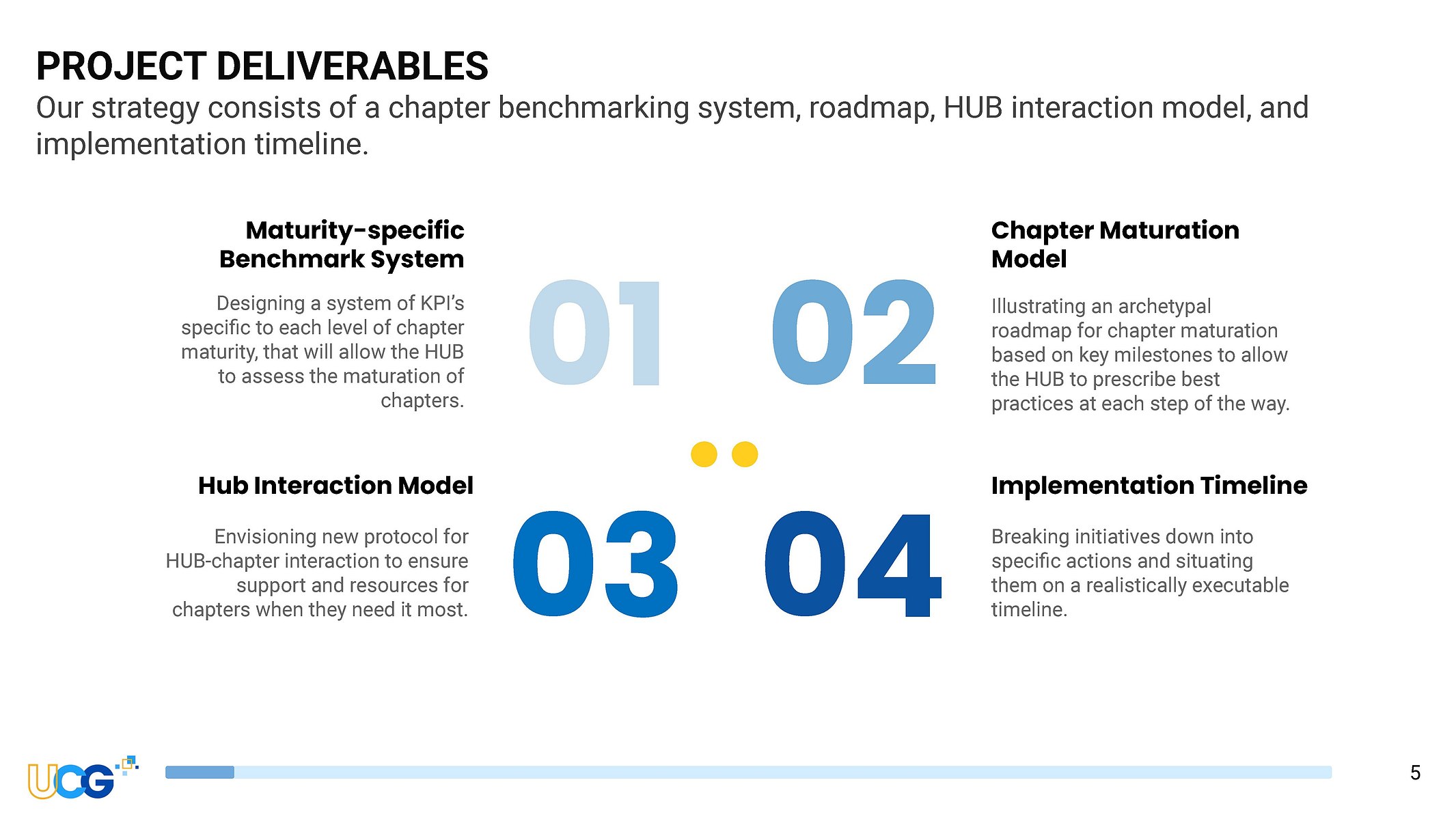 PROJECT DELIVERABLES
Our strategy consists of a chapter benchmarking system, roadmap, HUB interaction model, and implementation timeline.

Maturity-specific Benchmark System

Designing a system of KPI's specific to each level of chapter maturity, that will allow the HUB to assess the maturation of chapters.

01

02

Chapter Maturation Model

Illustrating an archetypal roadmap for chapter maturation based on key milestones to allow the HUB to prescribe best practices at each step of the way.

Hub Interaction Model

Envisioning new protocol for HUB-chapter interaction to ensure support and resources for chapters when they need it most.

03

04

Implementation Timeline

Breaking initiatives down into specific actions and situating them on a realistically executable timeline.

UCG

5